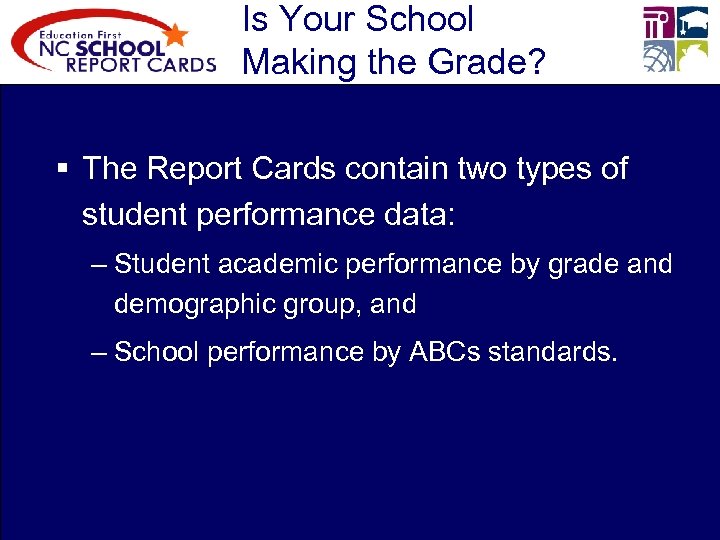 Education First
NC SCHOOL
REPORT CARDS

Is Your School Making the Grade?

▪ The Report Cards contain two types of student performance data:

– Student academic performance by grade and demographic group, and

– School performance by ABCs standards.